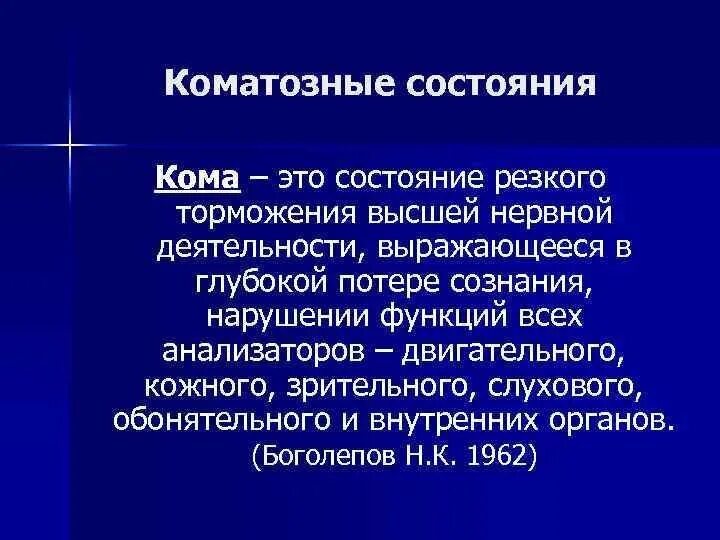 Коматозные состояния

Кома – это состояние резкого торможения высшей нервной деятельности, выражающееся в глубокой потере сознания, нарушении функций всех анализаторов – двигательного, кожного, зрительного, слухового, обонятельного и внутренних органов. (Боголепов Н.К. 1962)